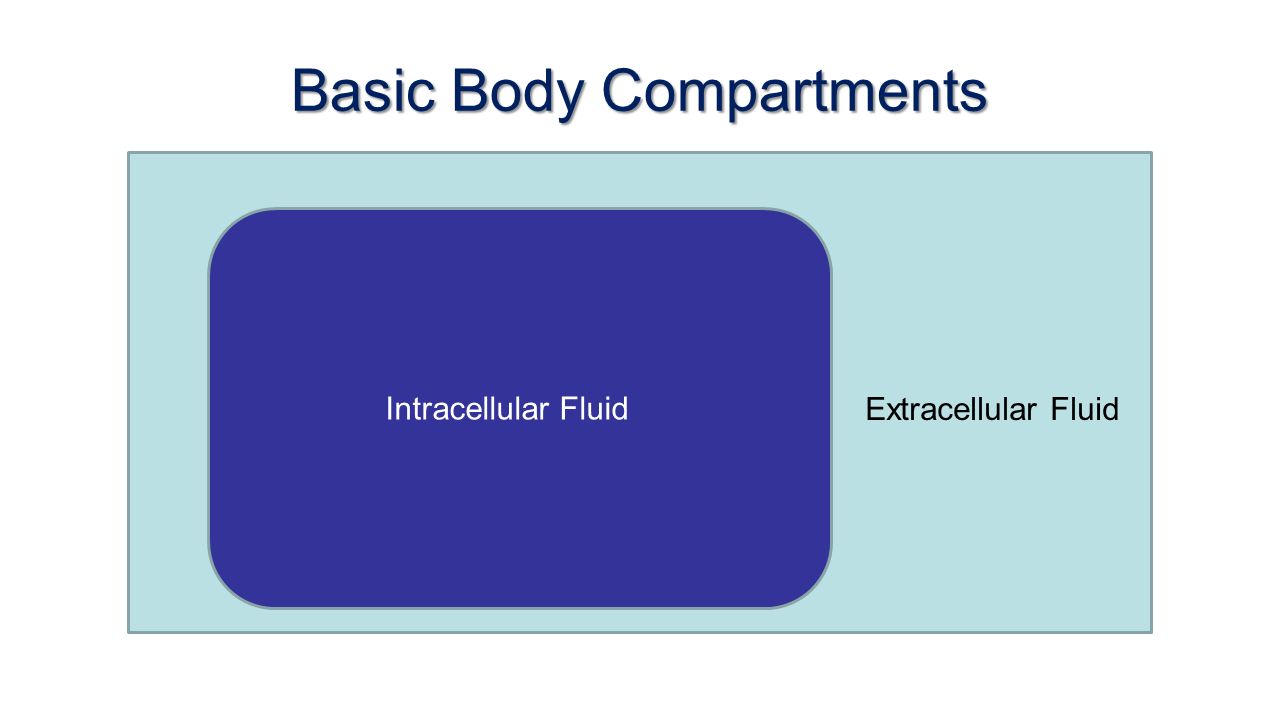 Basic Body Compartments

Intracellular Fluid

Extracellular Fluid